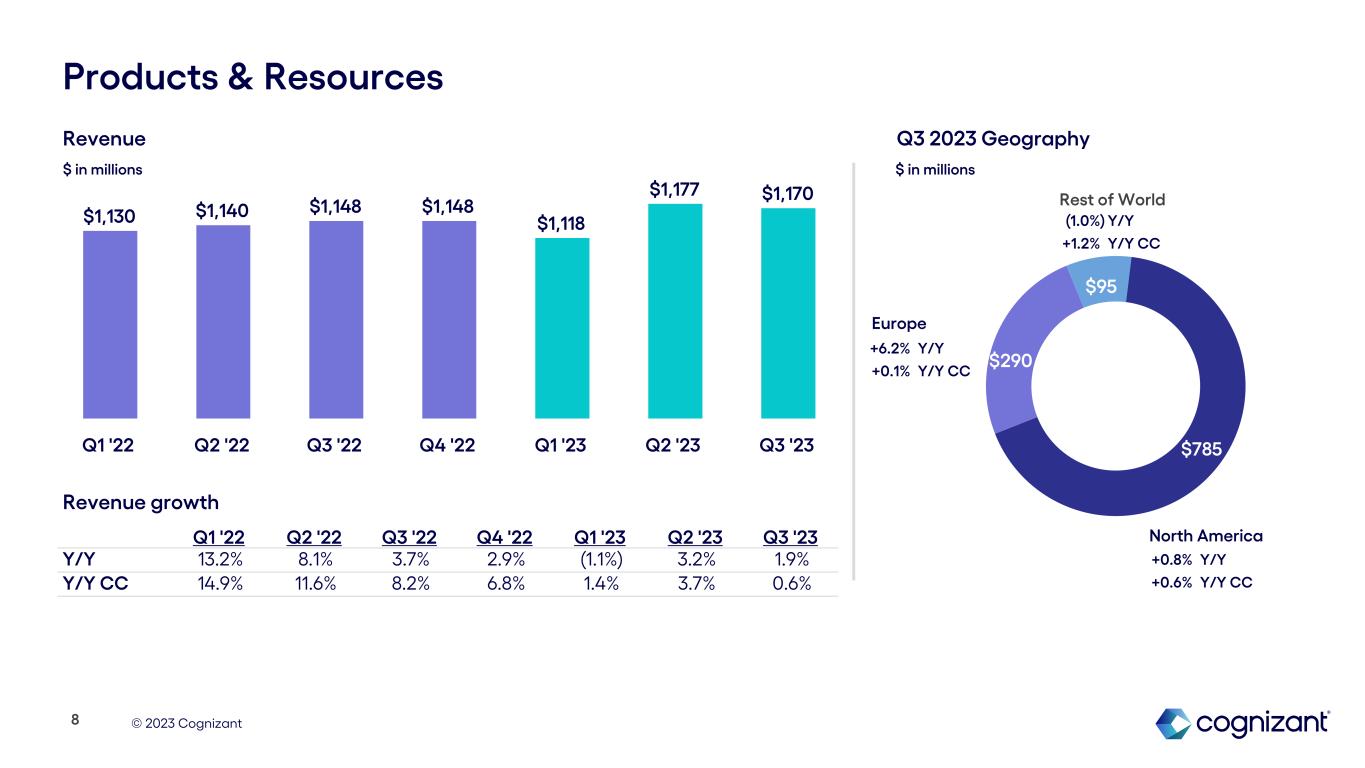 Products & Resources

Revenue

$ in millions

$1,130 $1,140 $1,148 $1,148 $1,118 $1,177 $1,170

Q1 '22 Q2 '22 Q3 '22 Q4 '22 Q1 '23 Q2 '23 Q3 '23

Revenue growth

| | Q1 '22 | Q2 '22 | Q3 '22 | Q4 '22 | Q1 '23 | Q2 '23 | Q3 '23 |
|---|---|---|---|---|---|---|---|
| Y/Y | 13.2% | 8.1% | 3.7% | 2.9% | (1.1%) | 3.2% | 1.9% |
| Y/Y CC | 14.9% | 11.6% | 8.2% | 6.8% | 1.4% | 3.7% | 0.6% |

Q3 2023 Geography

$ in millions

Rest of World
(1.0%) Y/Y
+1.2% Y/Y CC

$95

Europe
+6.2% Y/Y
+0.1% Y/Y CC

$290

$785

North America
+0.8% Y/Y
+0.6% Y/Y CC

8 © 2023 Cognizant

cognizant